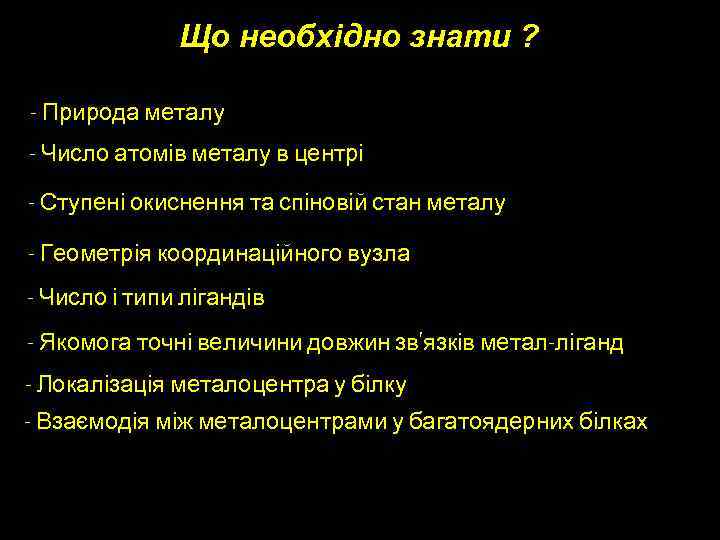 Що необхідно знати ?

- Природа металу

- Число атомів металу в центрі

- Ступені окиснення та спіновій стан металу

- Геометрія координаційного вузла

- Число і типи лігандів

- Якомога точні величини довжин зв'язків метал-ліганд

- Локалізація металоцентра у білку

- Взаємодія між металоцентрами у багатоядерних білках